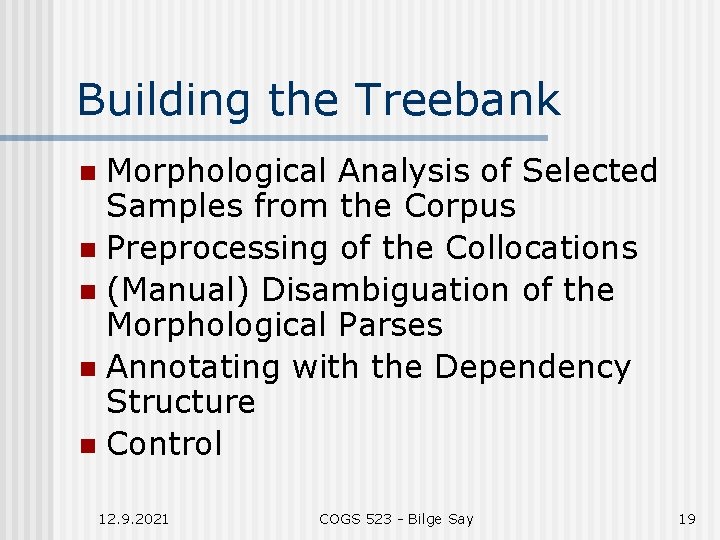 Building the Treebank

- Morphological Analysis of Selected Samples from the Corpus
- Preprocessing of the Collocations
- (Manual) Disambiguation of the Morphological Parses
- Annotating with the Dependency Structure
- Control

12.9.2021 COGS 523 - Bilge Say 19